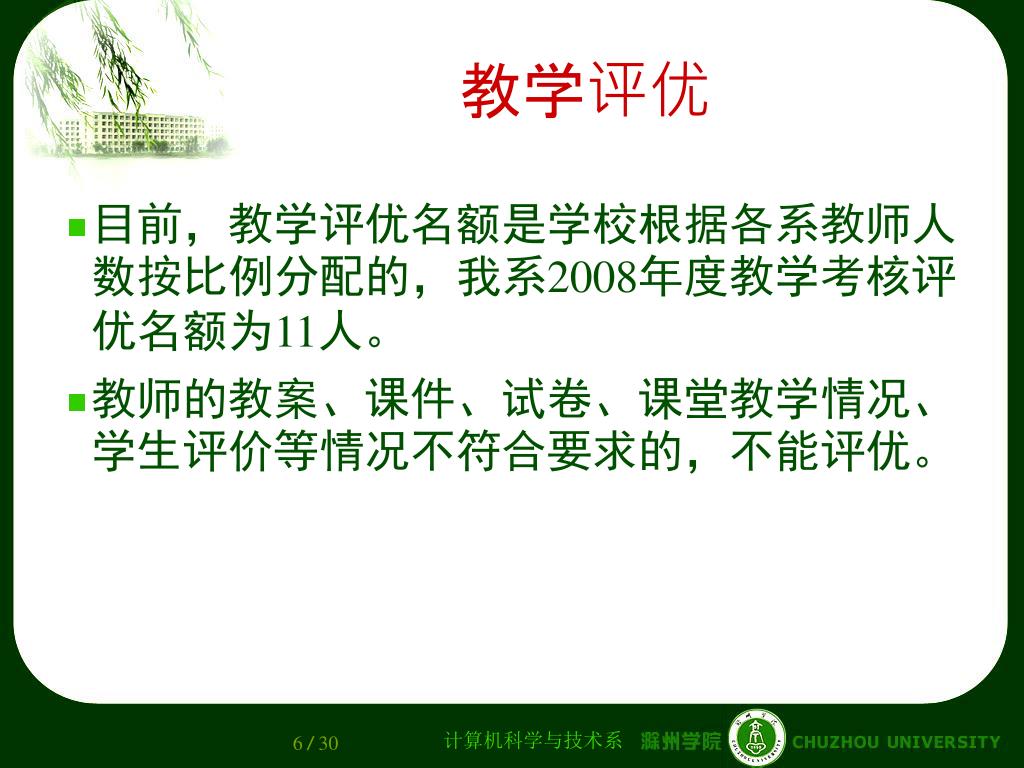 教学评优

目前，教学评优名额是学校根据各系教师人数按比例分配的，我系2008年度教学考核评优名额为11人。

教师的教案、课件、试卷、课堂教学情况、学生评价等情况不符合要求的，不能评优。

6 / 30　计算机科学与技术系　滁州学院　CHUZHOU UNIVERSITY